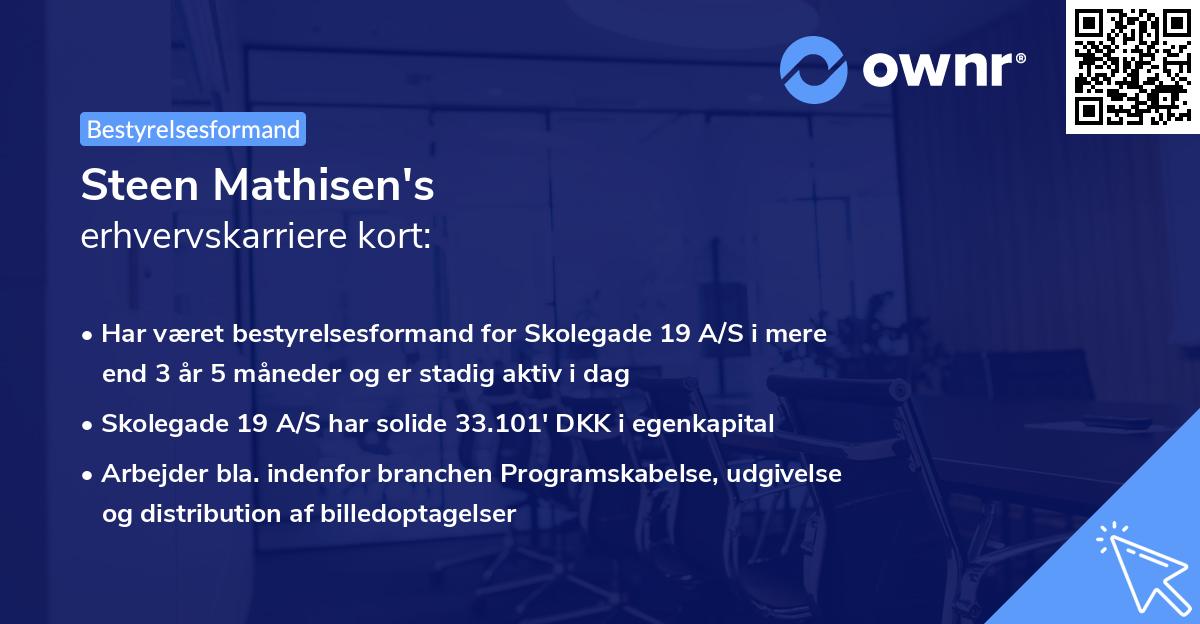 ownr®

Bestyrelsesformand

Steen Mathisen's
erhvervskarriere kort:

• Har været bestyrelsesformand for Skolegade 19 A/S i mere end 3 år 5 måneder og er stadig aktiv i dag
• Skolegade 19 A/S har solide 33.101' DKK i egenkapital
• Arbejder bla. indenfor branchen Programskabelse, udgivelse og distribution af billedoptagelser